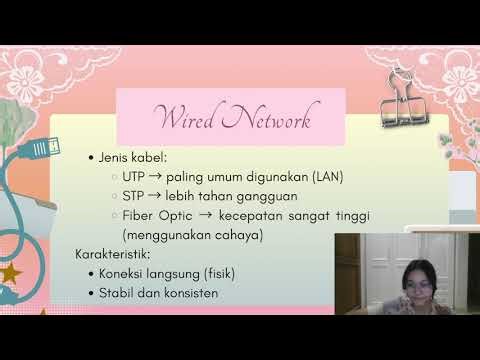 Wired Network

• Jenis kabel:
  ○ UTP → paling umum digunakan (LAN)
  ○ STP → lebih tahan gangguan
  ○ Fiber Optic → kecepatan sangat tinggi (menggunakan cahaya)

Karakteristik:
• Koneksi langsung (fisik)
• Stabil dan konsisten